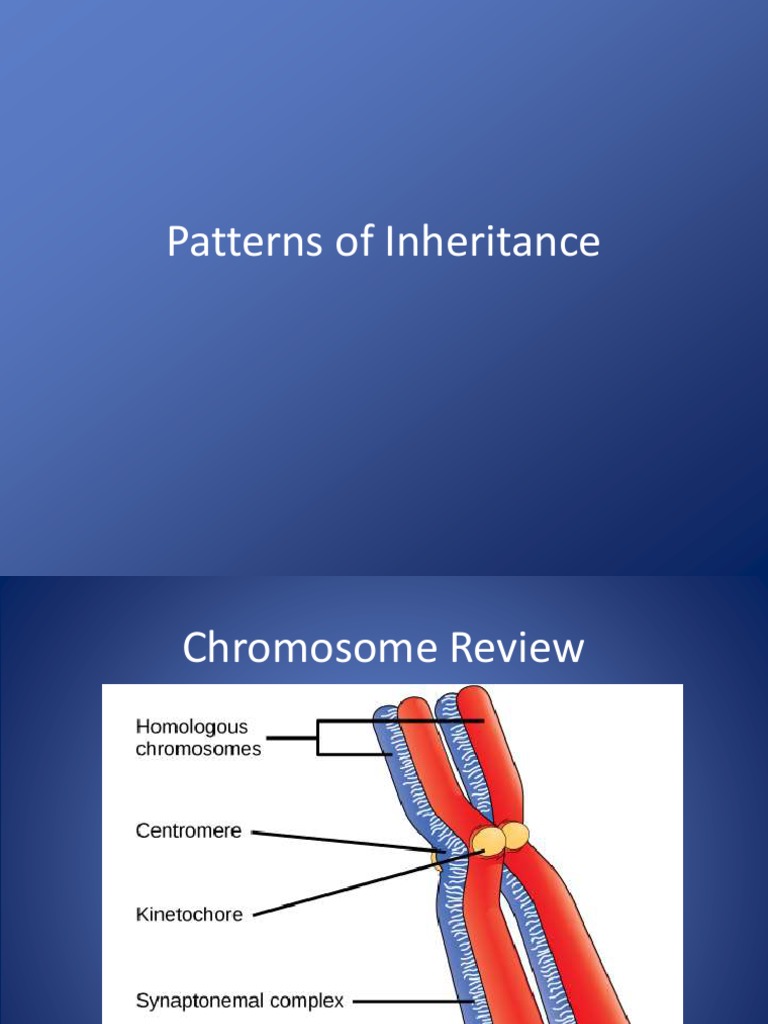 Patterns of Inheritance

Chromosome Review

Homologous chromosomes

Centromere

Kinetochore

Synaptonemal complex